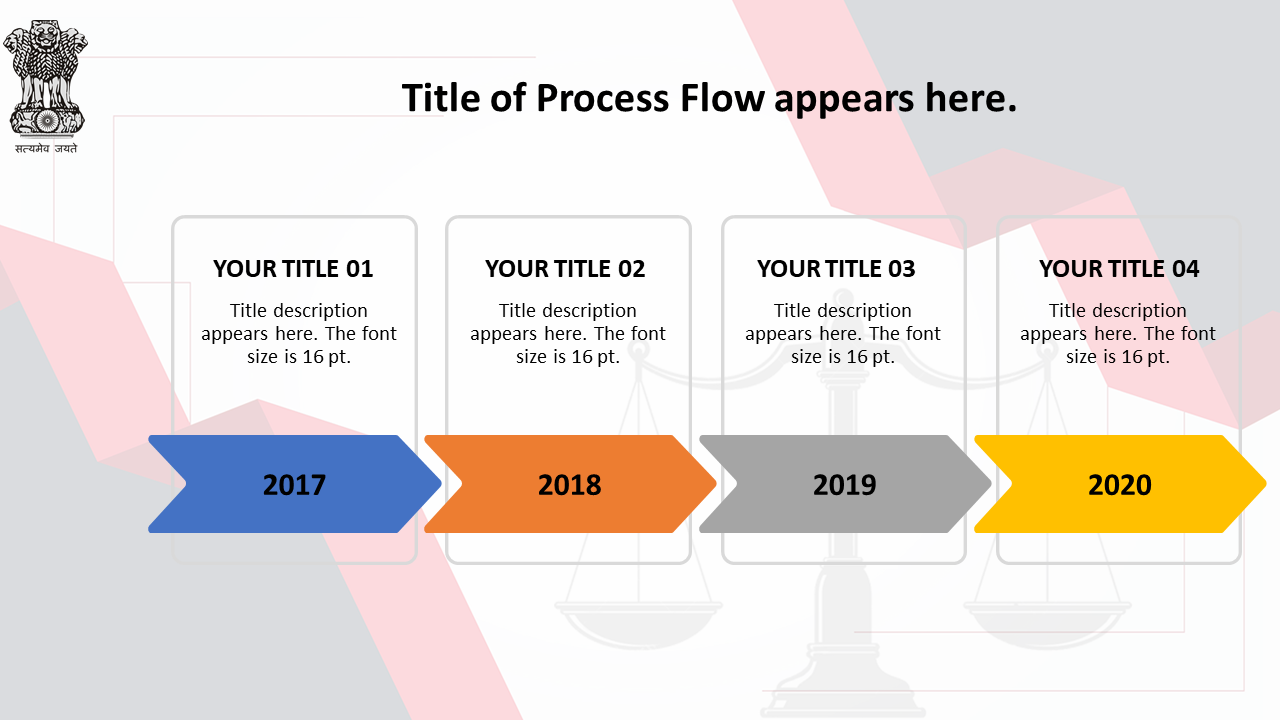 सत्यमेव जयते

Title of Process Flow appears here.

YOUR TITLE 01

Title description appears here. The font size is 16 pt.

2017

YOUR TITLE 02

Title description appears here. The font size is 16 pt.

2018

YOUR TITLE 03

Title description appears here. The font size is 16 pt.

2019

YOUR TITLE 04

Title description appears here. The font size is 16 pt.

2020